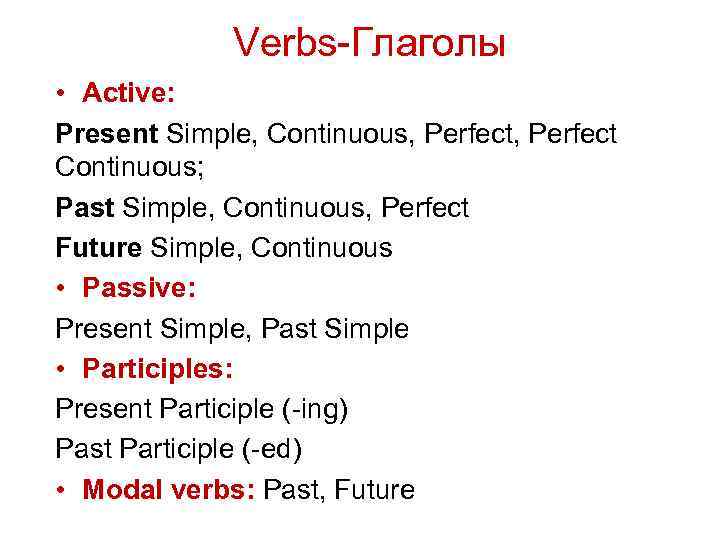 Verbs-Глаголы

• Active:

Present Simple, Continuous, Perfect, Perfect Continuous;

Past Simple, Continuous, Perfect

Future Simple, Continuous

• Passive:

Present Simple, Past Simple

• Participles:

Present Participle (-ing)

Past Participle (-ed)

• Modal verbs: Past, Future